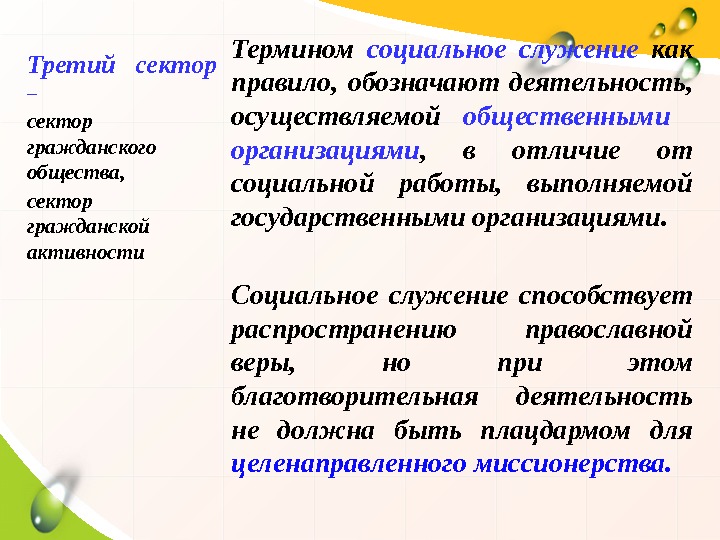 Третий сектор –

сектор гражданского общества,

сектор гражданской активности

Термином социальное служение как правило, обозначают деятельность, осуществляемой общественными организациями, в отличие от социальной работы, выполняемой государственными организациями.

Социальное служение способствует распространению православной веры, но при этом благотворительная деятельность не должна быть плацдармом для целенаправленного миссионерства.